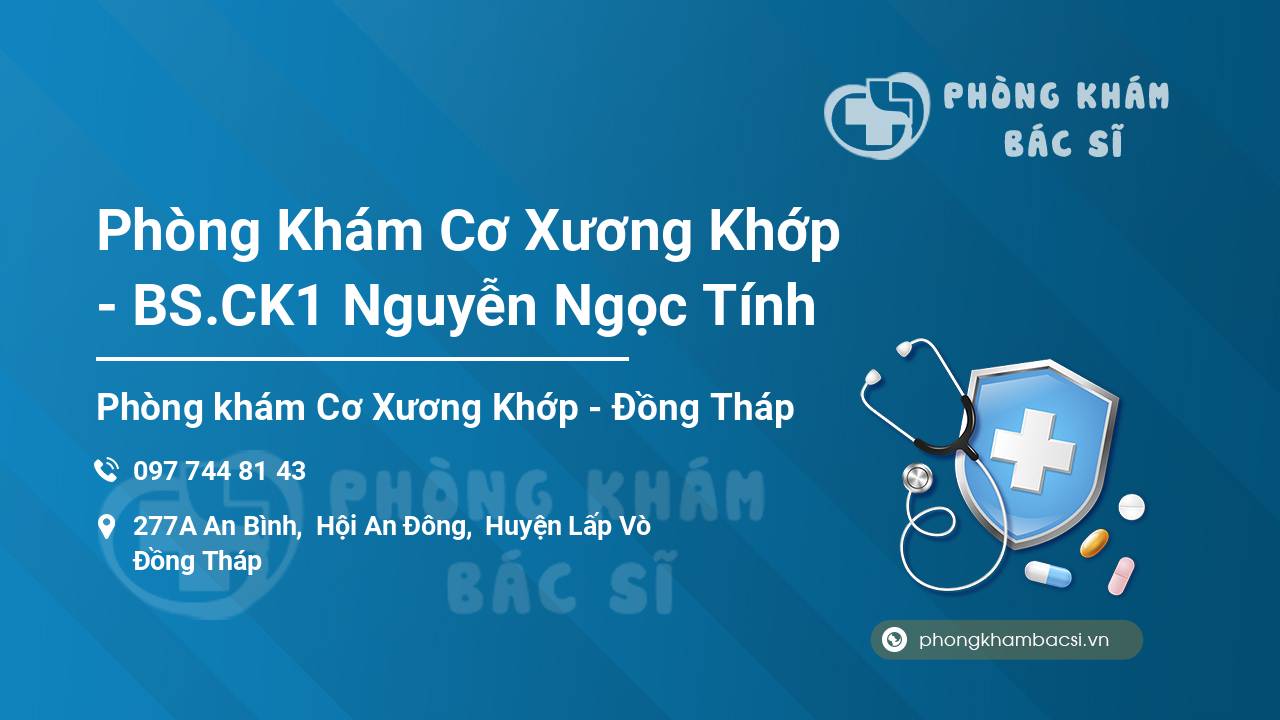 PHÒNG KHÁM
BÁC SĨ

Phòng Khám Cơ Xương Khớp - BS.CK1 Nguyễn Ngọc Tính

Phòng khám Cơ Xương Khớp - Đồng Tháp

097 744 81 43

277A An Bình, Hội An Đông, Huyện Lấp Vò Đồng Tháp

PHÒNG KHÁM
BÁC SĨ

phongkhambacsi.vn